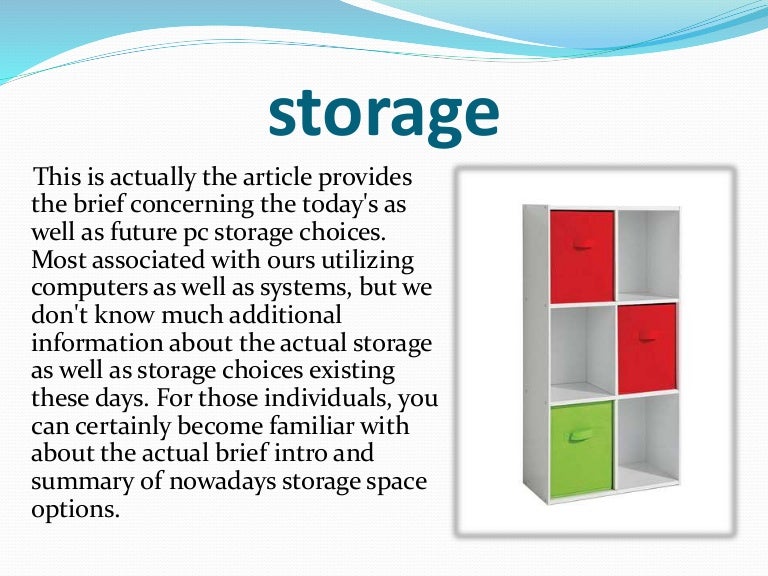 storage

This is actually the article provides the brief concerning the today's as well as future pc storage choices. Most associated with ours utilizing computers as well as systems, but we don't know much additional information about the actual storage as well as storage choices existing these days. For those individuals, you can certainly become familiar with about the actual brief intro and summary of nowadays storage space options.